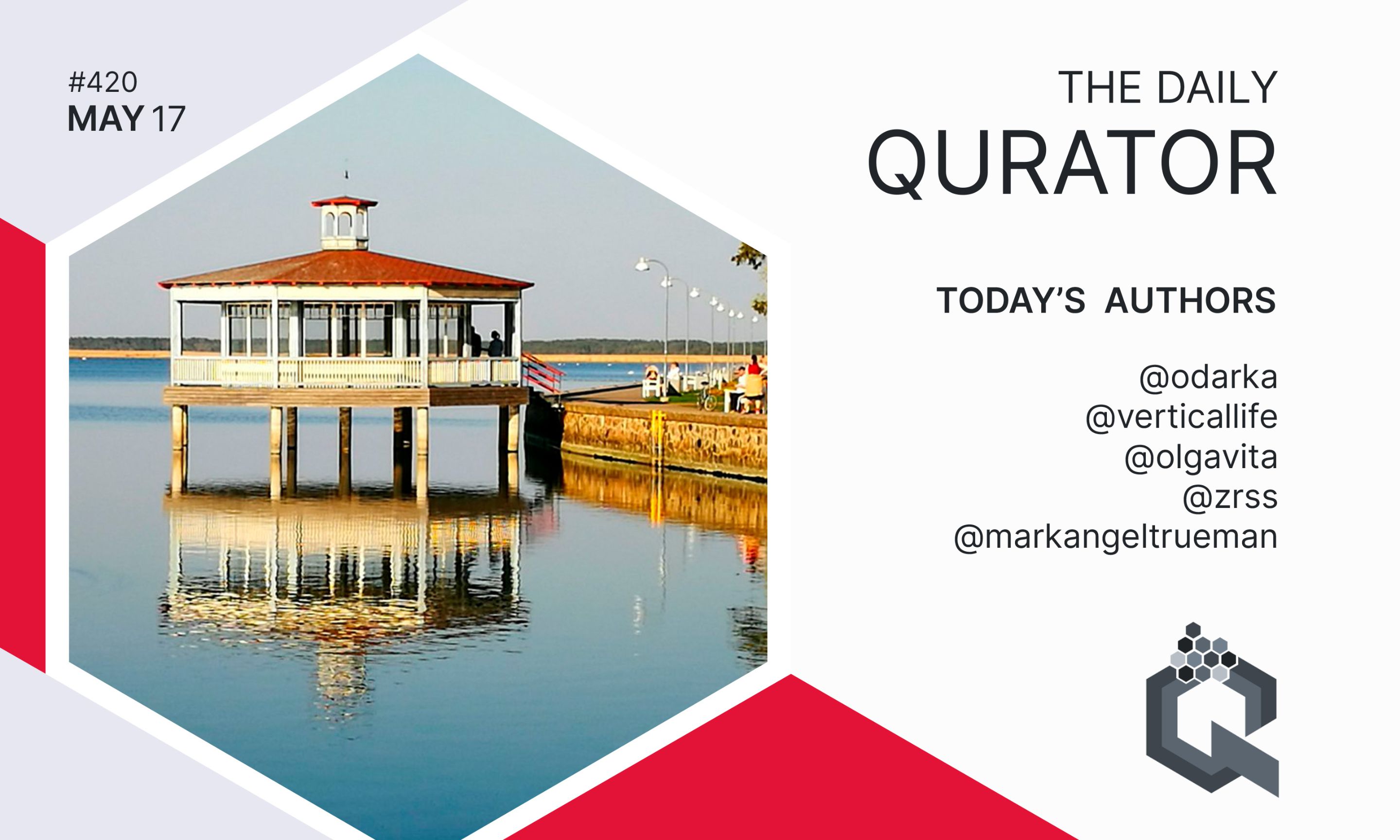 #420
MAY 17

THE DAILY
QURATOR

TODAY'S AUTHORS

@odarka
@verticallife
@olgavita
@zrss
@markangeltrueman